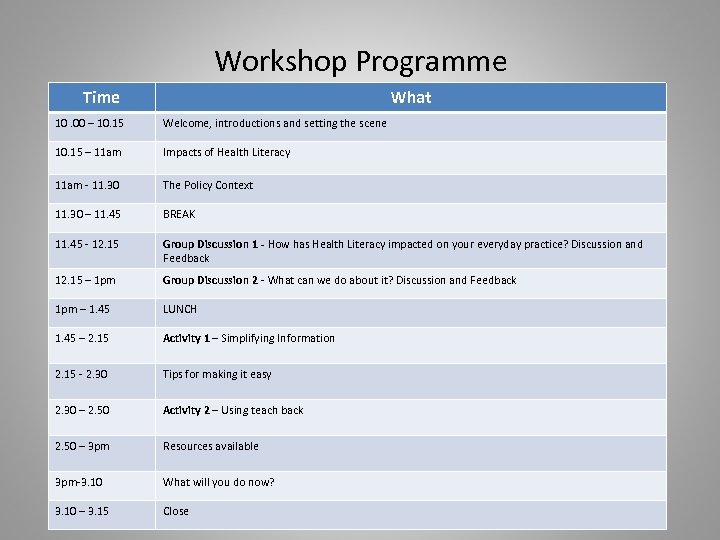 Workshop Programme

| Time | What |
|---|---|
| 10 .00 – 10.15 | Welcome, introductions and setting the scene |
| 10.15 – 11am | Impacts of Health Literacy |
| 11am - 11.30 | The Policy Context |
| 11.30 – 11.45 | BREAK |
| 11.45 - 12.15 | Group Discussion 1 - How has Health Literacy impacted on your everyday practice? Discussion and Feedback |
| 12.15 – 1pm | Group Discussion 2 - What can we do about it? Discussion and Feedback |
| 1pm – 1.45 | LUNCH |
| 1.45 – 2.15 | Activity 1 – Simplifying Information |
| 2.15 - 2.30 | Tips for making it easy |
| 2.30 – 2.50 | Activity 2 – Using teach back |
| 2.50 – 3pm | Resources available |
| 3pm-3.10 | What will you do now? |
| 3.10 – 3.15 | Close |